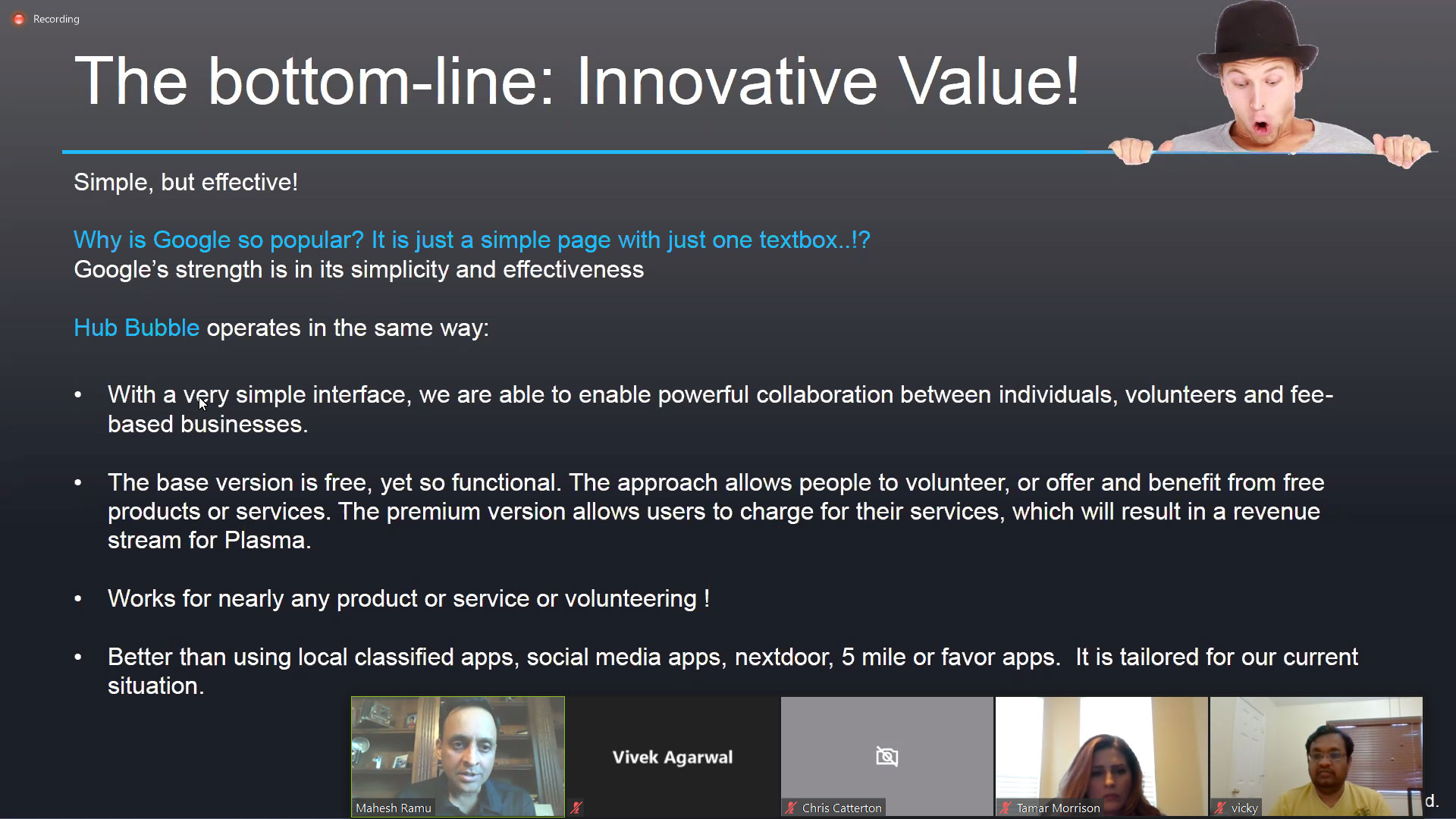 Recording

The bottom-line: Innovative Value!

Simple, but effective!

Why is Google so popular? It is just a simple page with just one textbox..!?
Google's strength is in its simplicity and effectiveness

Hub Bubble operates in the same way:

• With a very simple interface, we are able to enable powerful collaboration between individuals, volunteers and fee-based businesses.

• The base version is free, yet so functional. The approach allows people to volunteer, or offer and benefit from free products or services. The premium version allows users to charge for their services, which will result in a revenue stream for Plasma.

• Works for nearly any product or service or volunteering !

• Better than using local classified apps, social media apps, nextdoor, 5 mile or favor apps. It is tailored for our current situation.

Mahesh Ramu

Vivek Agarwal

Chris Catterton

Tamar Morrison

vicky

d.